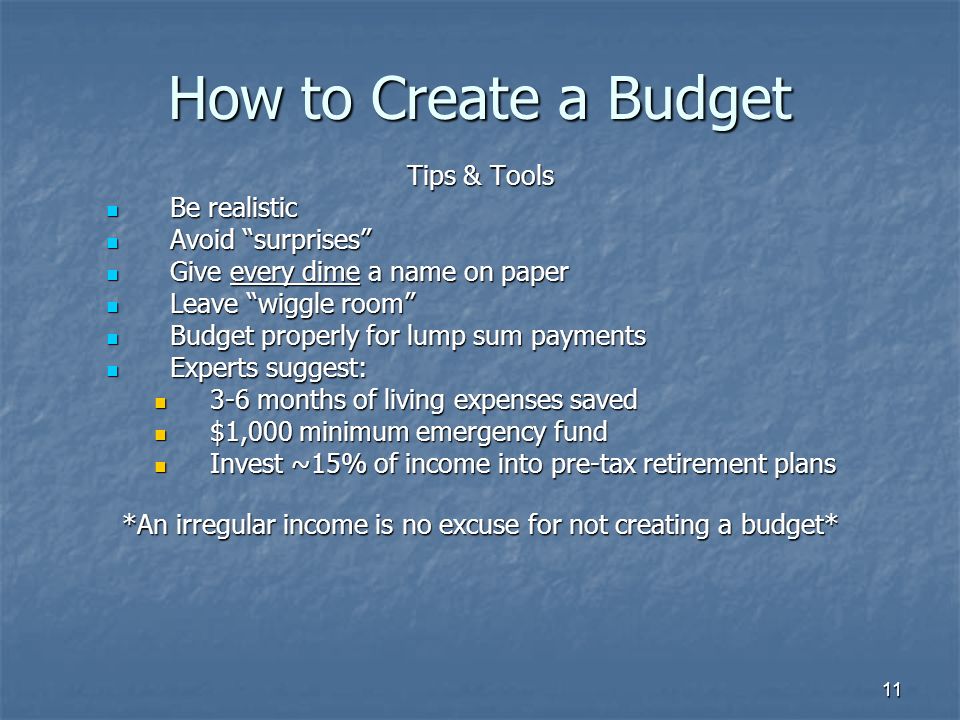 How to Create a Budget

Tips & Tools

- Be realistic
- Avoid “surprises”
- Give every dime a name on paper
- Leave “wiggle room”
- Budget properly for lump sum payments
- Experts suggest:
  - 3-6 months of living expenses saved
  - \$1,000 minimum emergency fund
  - Invest ~15% of income into pre-tax retirement plans

*An irregular income is no excuse for not creating a budget*

11